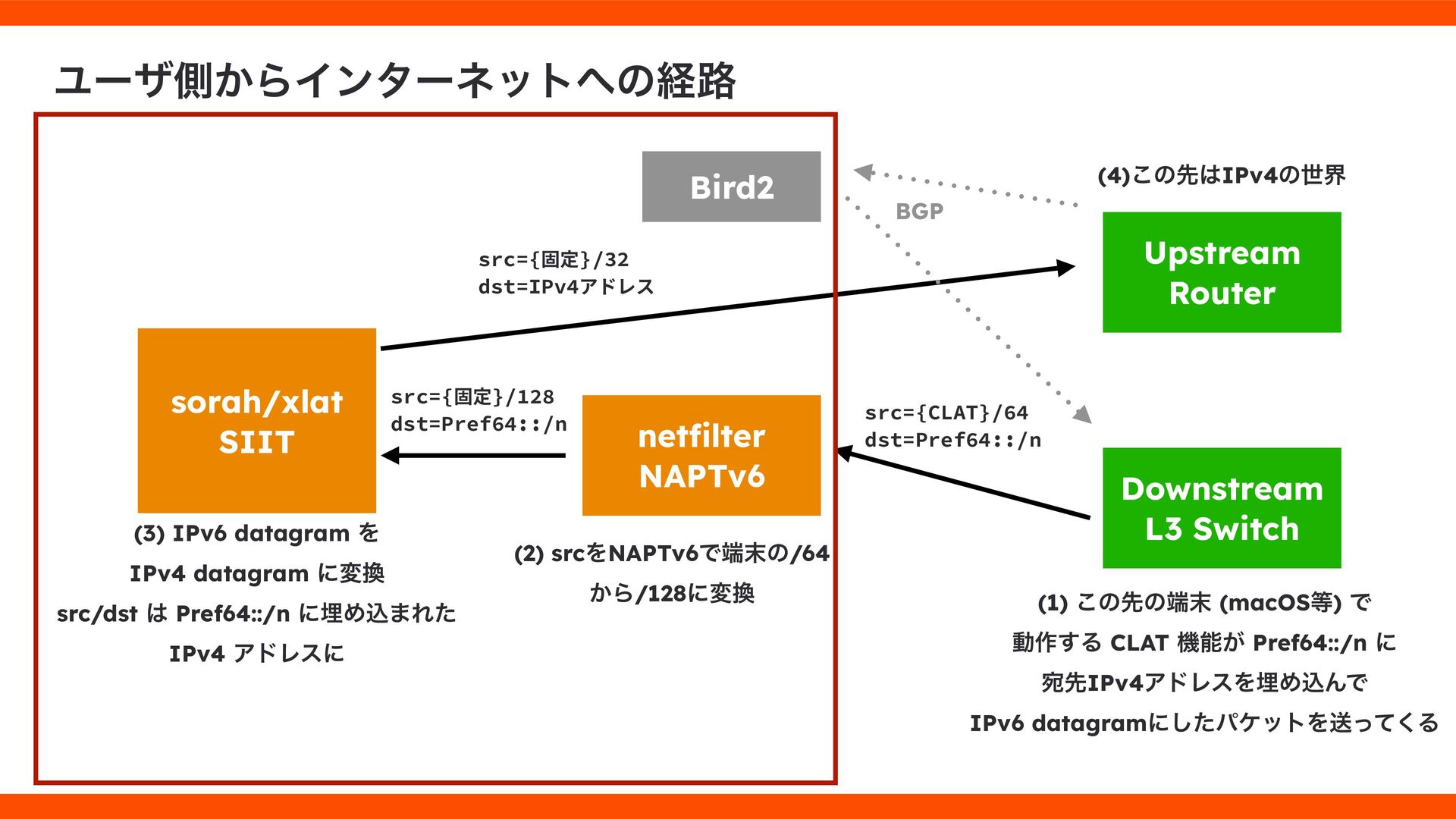 ユーザ側からインターネットへの経路

Bird2

BGP

(4)この先はIPv4の世界

Upstream Router

src={固定}/32
dst=IPv4アドレス

sorah/xlat SIIT

src={固定}/128
dst=Pref64::/n

netfilter NAPTv6

src={CLAT}/64
dst=Pref64::/n

Downstream L3 Switch

(3) IPv6 datagram を
IPv4 datagram に変換
src/dst は Pref64::/n に埋め込まれた
IPv4 アドレスに

(2) srcをNAPTv6で端末の/64
から/128に変換

(1) この先の端末 (macOS等) で
動作する CLAT 機能が Pref64::/n に
宛先IPv4アドレスを埋め込んで
IPv6 datagramにしたパケットを送ってくる